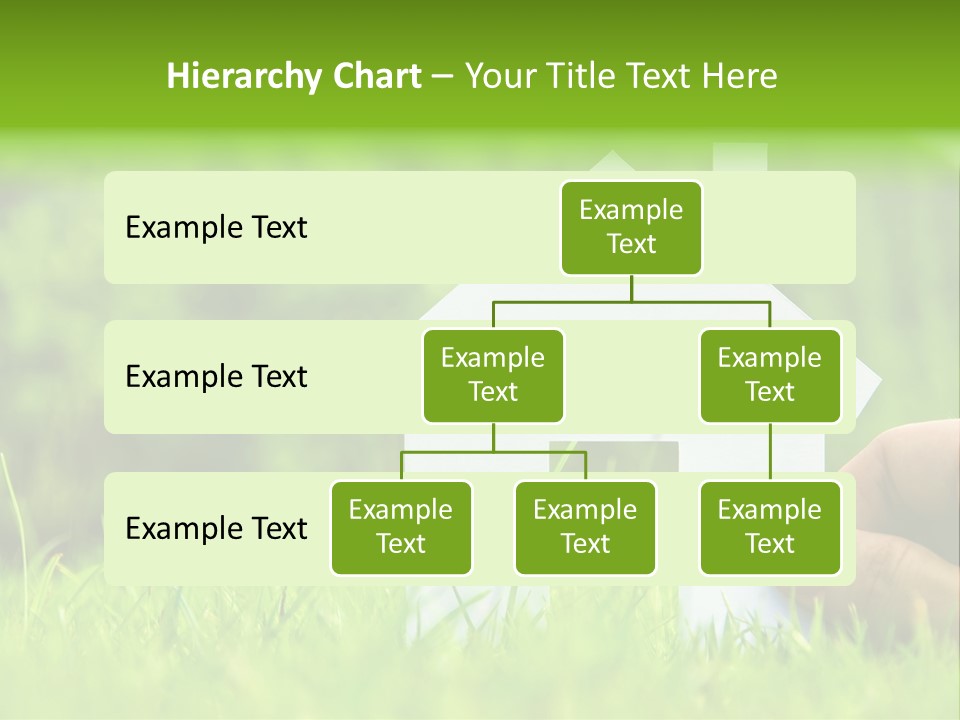 Hierarchy Chart – Your Title Text Here

Example Text

Example Text

Example Text

Example Text

Example Text

Example Text

Example Text

Example Text

Example Text